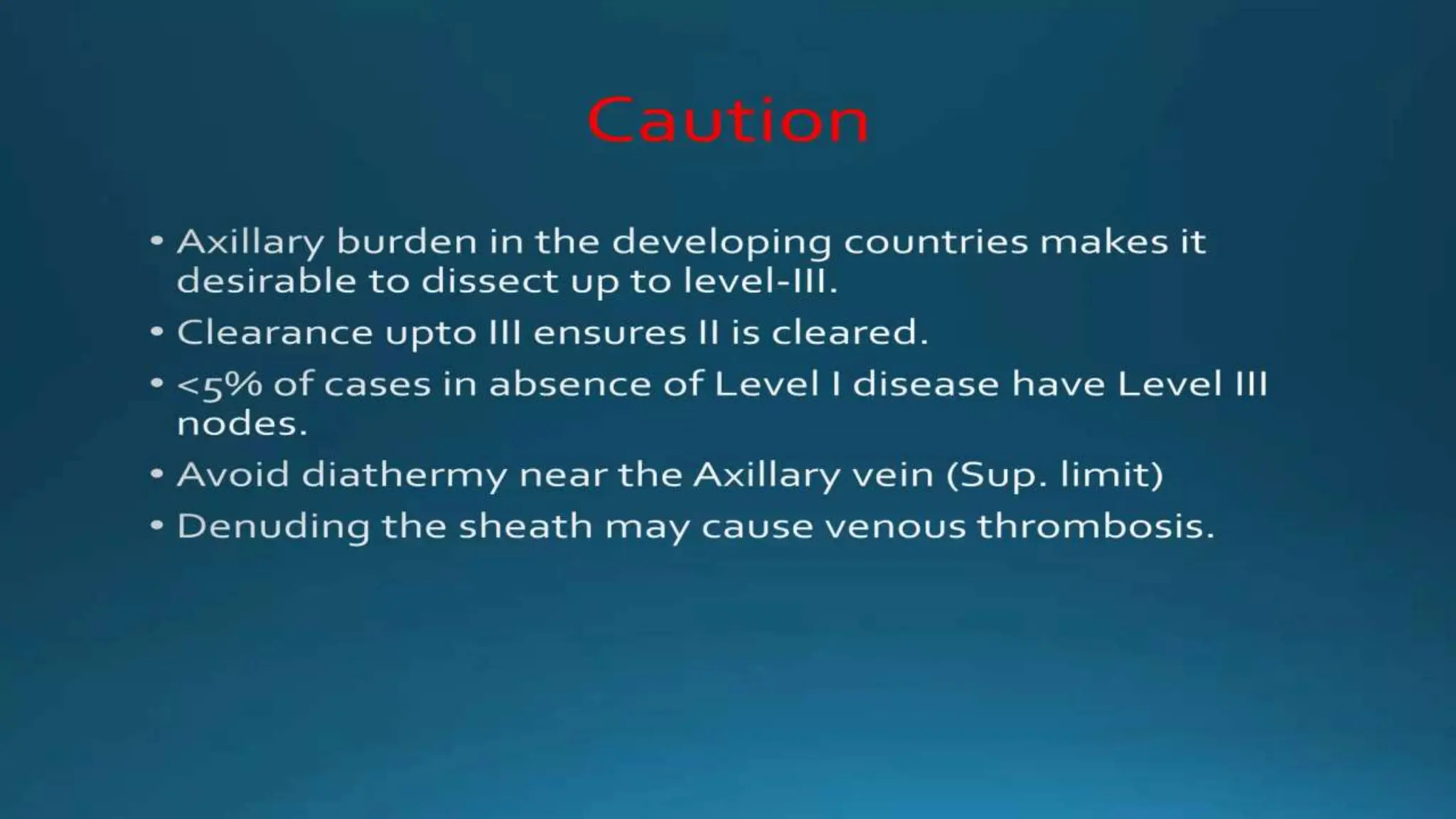 Caution

• Axillary burden in the developing countries makes it desirable to dissect up to level-III.
• Clearance upto III ensures II is cleared.
• <5% of cases in absence of Level I disease have Level III nodes.
• Avoid diathermy near the Axillary vein (Sup. limit)
• Denuding the sheath may cause venous thrombosis.